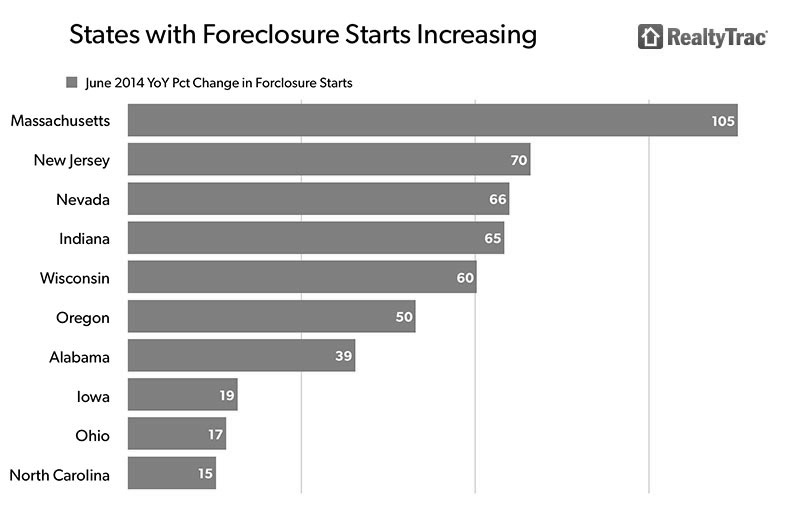 States with Foreclosure Starts Increasing

RealtyTrac

June 2014 YoY Pct Change in Forclosure Starts

Massachusetts 105
New Jersey 70
Nevada 66
Indiana 65
Wisconsin 60
Oregon 50
Alabama 39
Iowa 19
Ohio 17
North Carolina 15